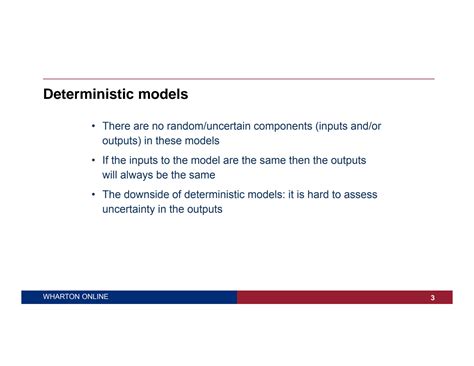 Deterministic models

• There are no random/uncertain components (inputs and/or outputs) in these models

• If the inputs to the model are the same then the outputs will always be the same

• The downside of deterministic models: it is hard to assess uncertainty in the outputs

WHARTON ONLINE

3